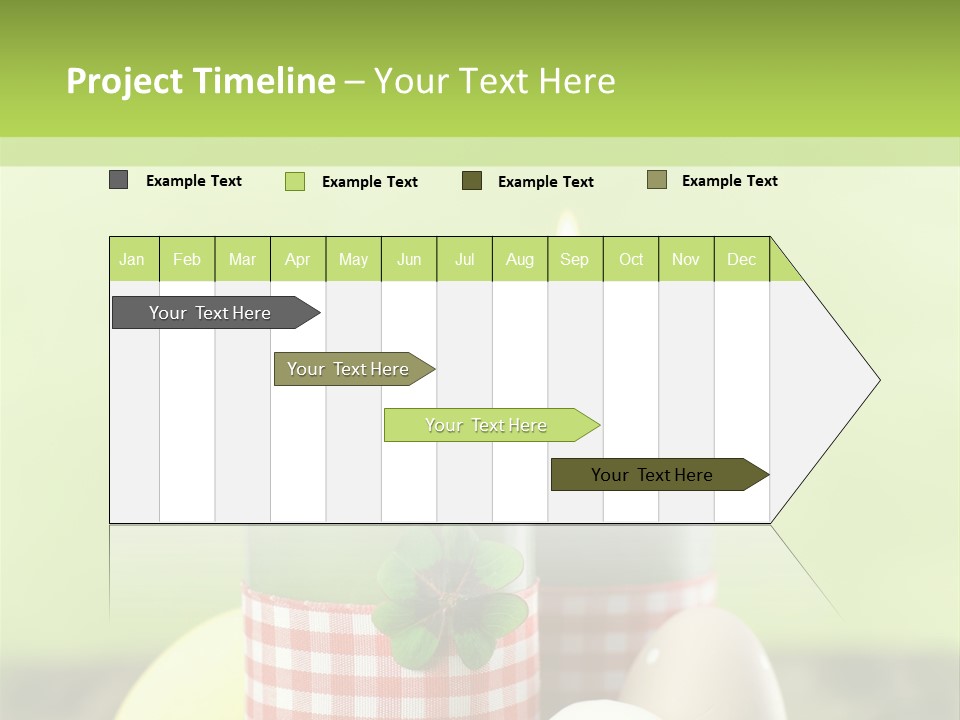 Project Timeline – Your Text Here

Example Text Example Text Example Text Example Text

| Jan | Feb | Mar | Apr | May | Jun | Jul | Aug | Sep | Oct | Nov | Dec |
|---|---|---|---|---|---|---|---|---|---|---|---|

Your Text Here

Your Text Here

Your Text Here

Your Text Here